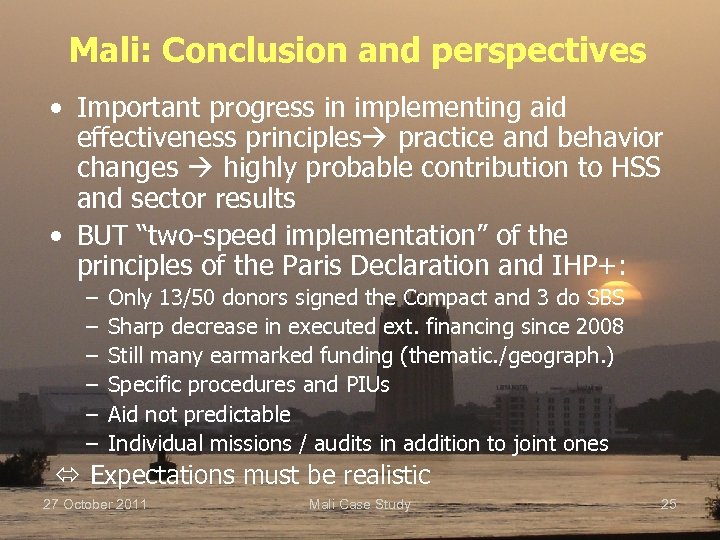 Mali: Conclusion and perspectives

• Important progress in implementing aid effectiveness principles→ practice and behavior changes → highly probable contribution to HSS and sector results

• BUT "two-speed implementation" of the principles of the Paris Declaration and IHP+:

– Only 13/50 donors signed the Compact and 3 do SBS
– Sharp decrease in executed ext. financing since 2008
– Still many earmarked funding (thematic./geograph.)
– Specific procedures and PIUs
– Aid not predictable
– Individual missions / audits in addition to joint ones

⇔ Expectations must be realistic

27 October 2011 Mali Case Study 25